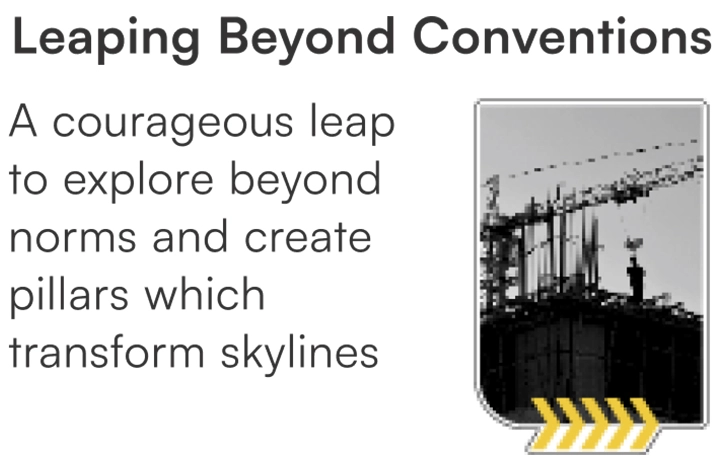 Leaping Beyond Conventions

A courageous leap to explore beyond norms and create pillars which transform skylines